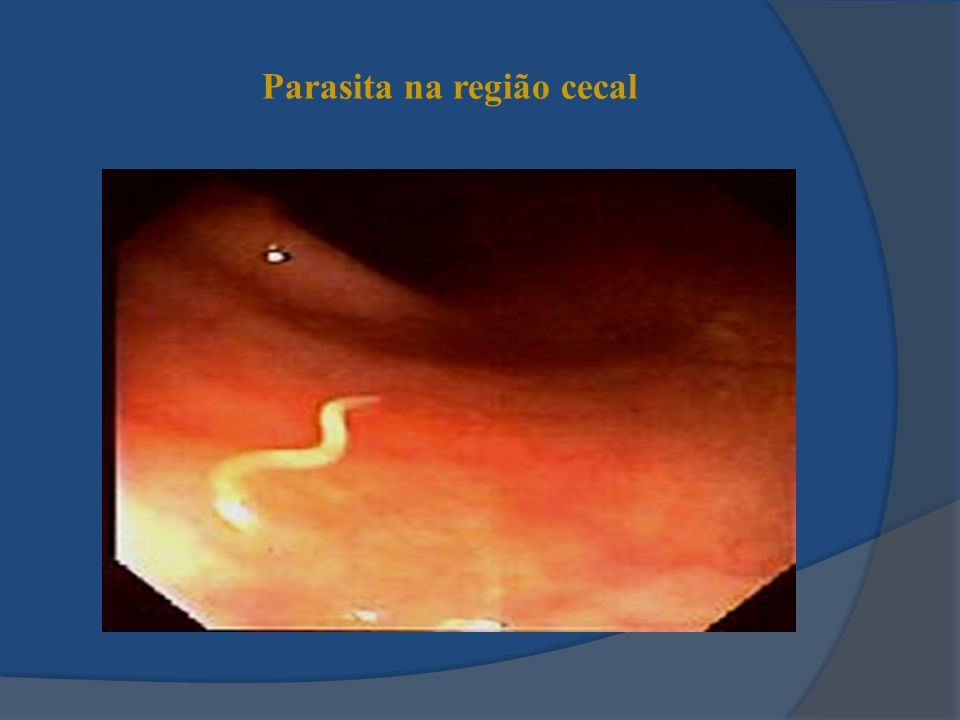 Parasita na região cecal